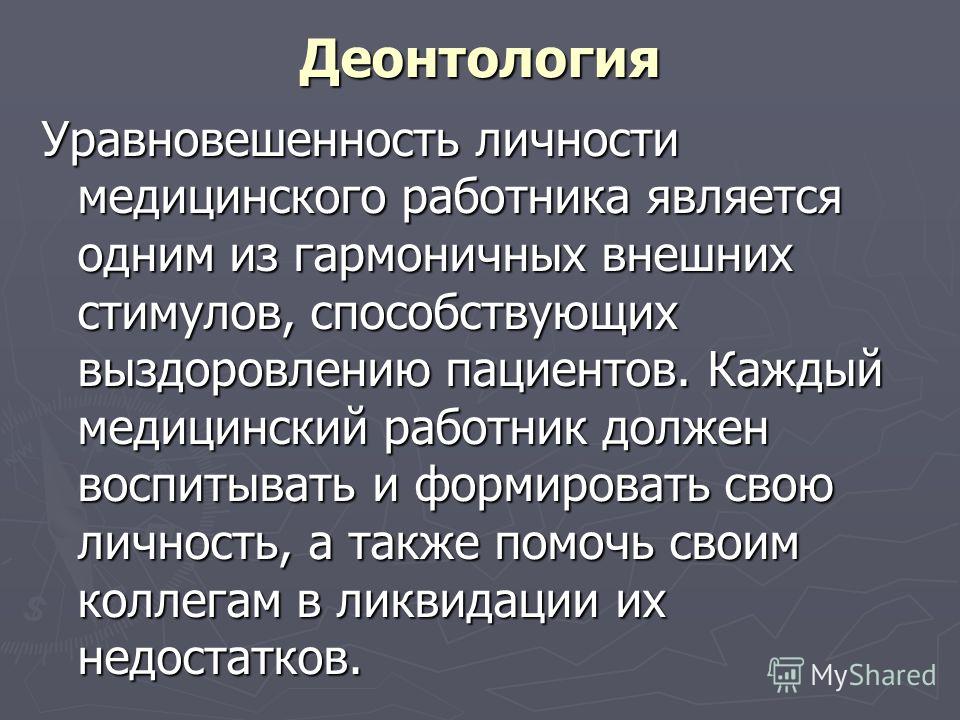 Деонтология

Уравновешенность личности медицинского работника является одним из гармоничных внешних стимулов, способствующих выздоровлению пациентов. Каждый медицинский работник должен воспитывать и формировать свою личность, а также помочь своим коллегам в ликвидации их недостатков.

MyShared